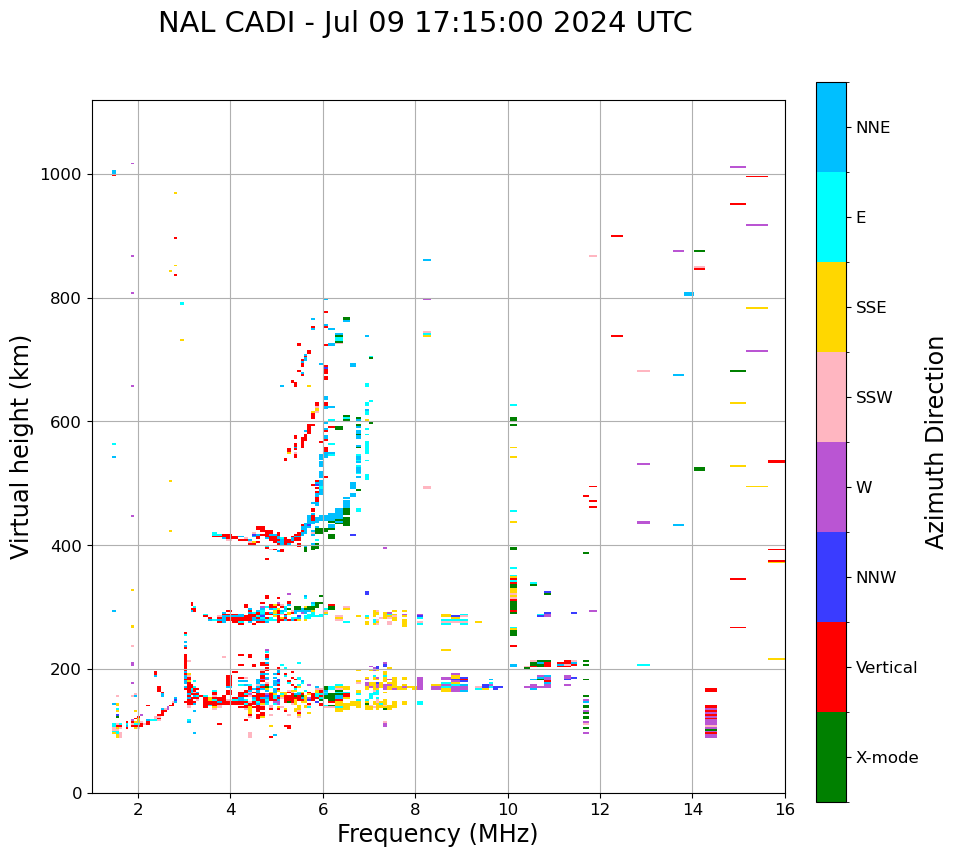 NAL CADI - Jul 09 17:15:00 2024 UTC

Virtual height (km)

1000
800
600
400
200
0

2
4
6
8
10
12
14
16

Frequency (MHz)

NNE
E
SSE
SSW
W
NNW
Vertical
X-mode

Azimuth Direction